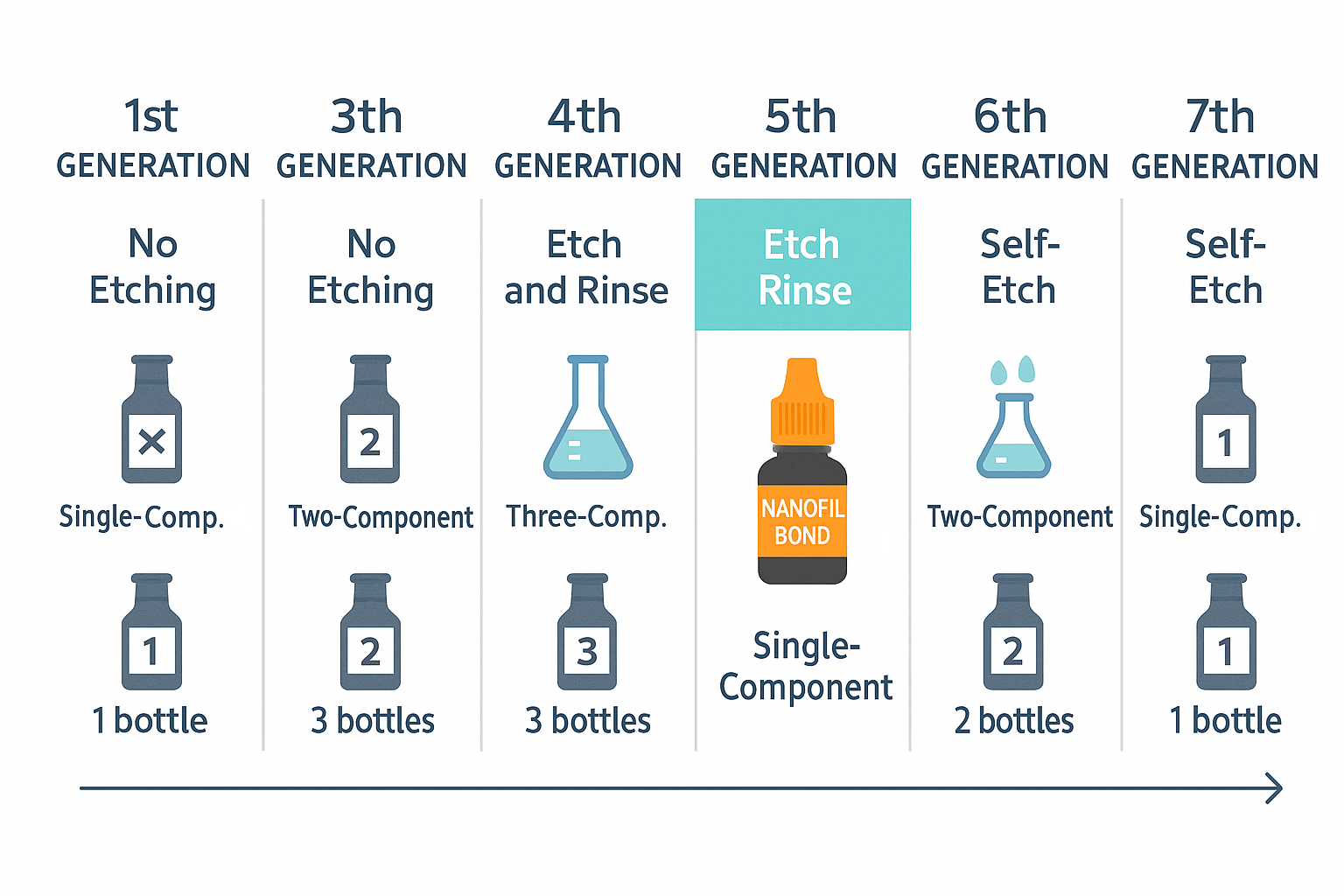 1st GENERATION

No Etching

×

Single-Comp.

1

1 bottle

3th GENERATION

No Etching

2

Two-Component

2

3 bottles

4th GENERATION

Etch and Rinse

Three-Comp.

3

3 bottles

5th GENERATION

Etch Rinse

NANOFIL BOND

Single-Component

6th GENERATION

Self-Etch

Two-Component

2

2 bottles

7th GENERATION

Self-Etch

1

Single-Comp.

1

1 bottle